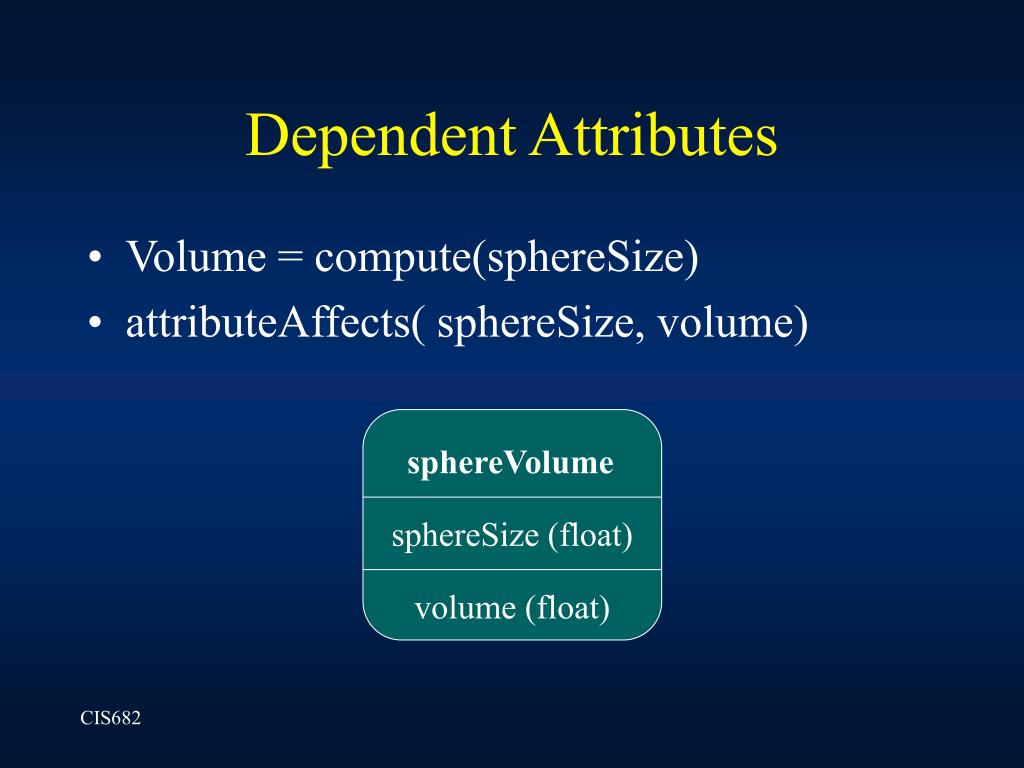 Dependent Attributes

• Volume = compute(sphereSize)
• attributeAffects( sphereSize, volume)

sphereVolume

sphereSize (float)

volume (float)

CIS682